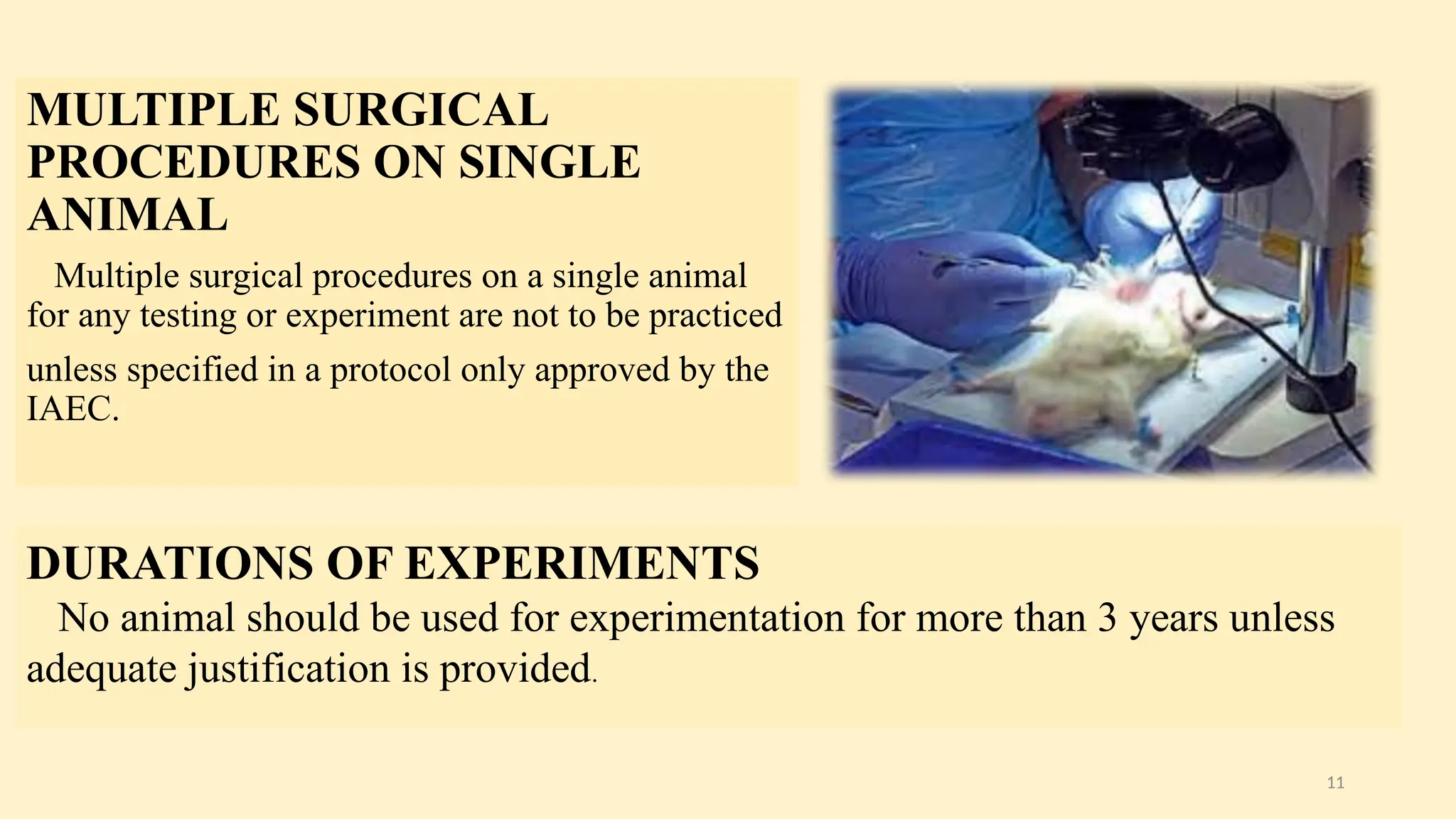 MULTIPLE SURGICAL PROCEDURES ON SINGLE ANIMAL

Multiple surgical procedures on a single animal for any testing or experiment are not to be practiced unless specified in a protocol only approved by the IAEC.

DURATIONS OF EXPERIMENTS

No animal should be used for experimentation for more than 3 years unless adequate justification is provided.

11